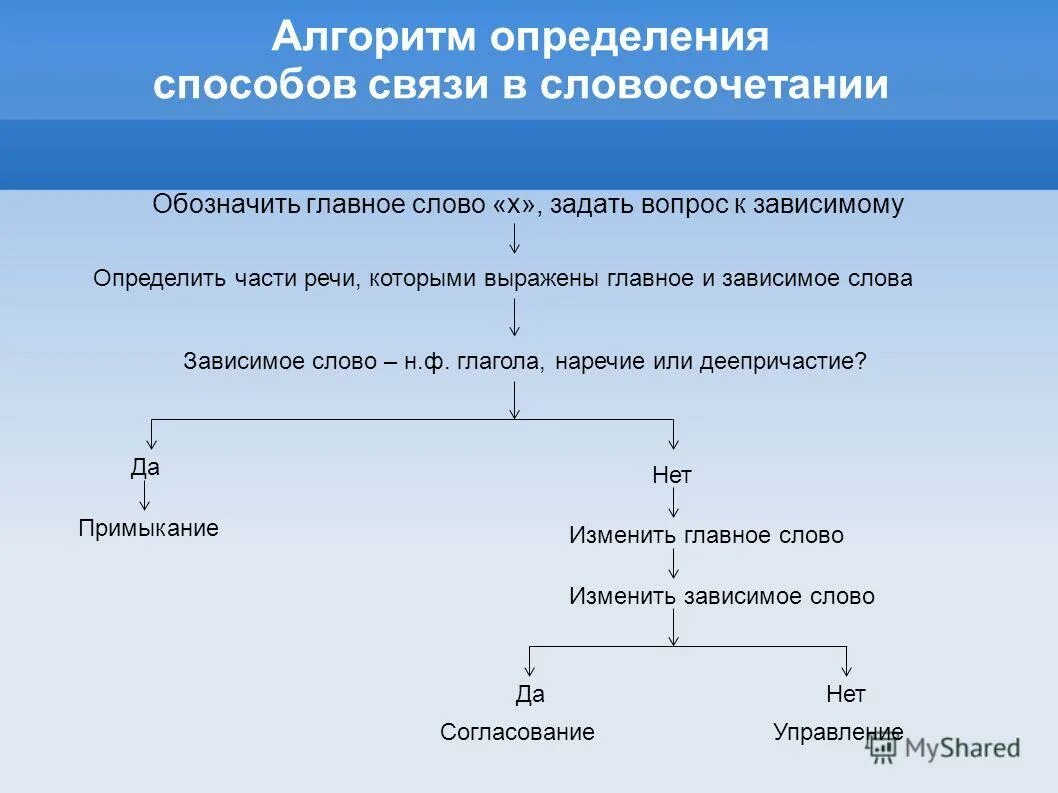 Алгоритм определения способов связи в словосочетании

Обозначить главное слово «х», задать вопрос к зависимому

Определить части речи, которыми выражены главное и зависимое слова

Зависимое слово – н.ф. глагола, наречие или деепричастие?

Да

Примыкание

Нет

Изменить главное слово

Изменить зависимое слово

Да

Согласование

Нет

Управление

MyShared